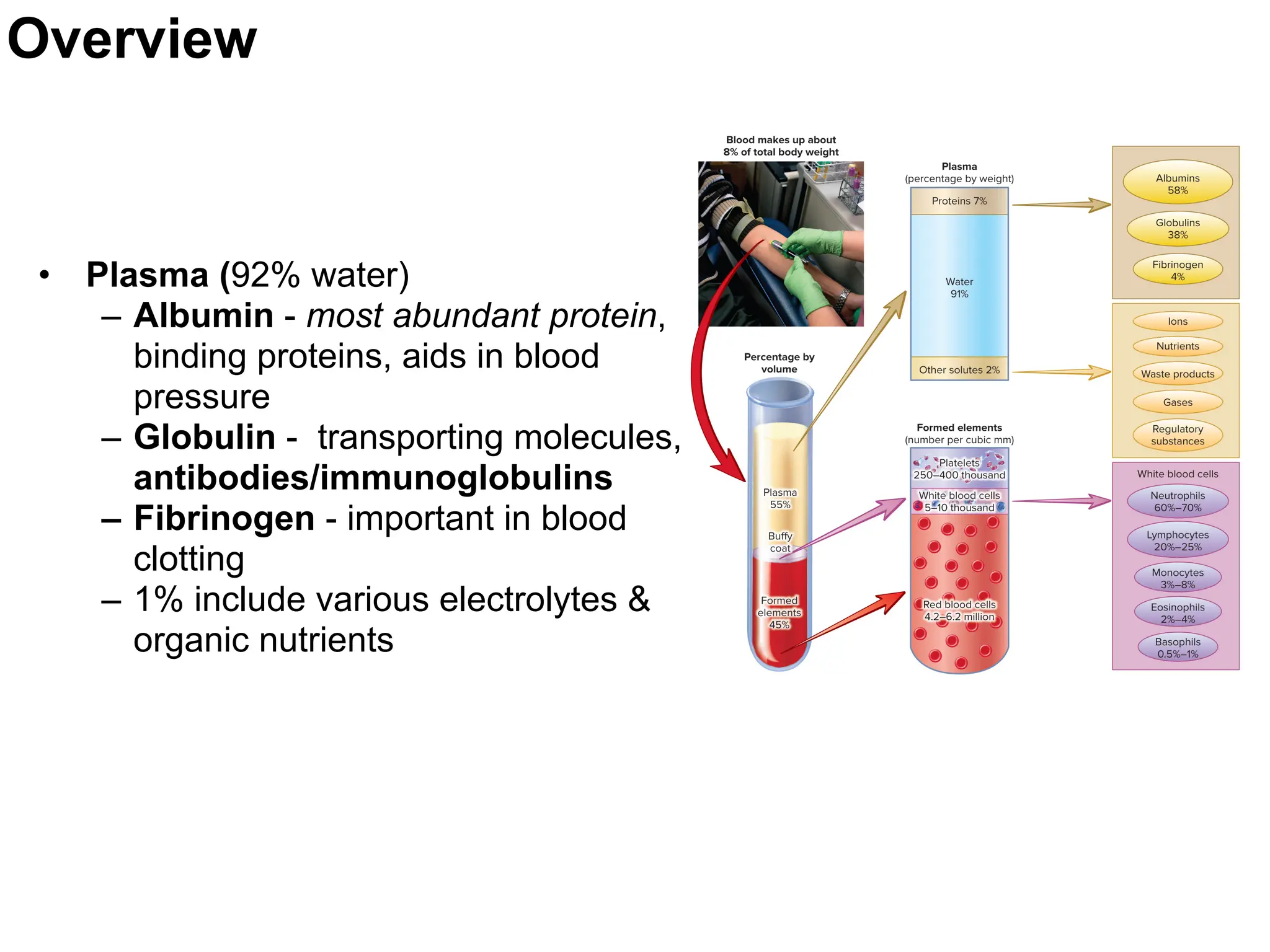 Overview

• Plasma (92% water)
– Albumin - most abundant protein, binding proteins, aids in blood pressure
– Globulin - transporting molecules, antibodies/immunoglobulins
– Fibrinogen - important in blood clotting
– 1% include various electrolytes & organic nutrients

Blood makes up about 8% of total body weight

Percentage by volume

Plasma 55%

Buffy coat

Formed elements 45%

Plasma (percentage by weight)

Proteins 7%

Water 91%

Other solutes 2%

Formed elements (number per cubic mm)

Platelets 250–400 thousand

White blood cells 5–10 thousand

Red blood cells 4.2–6.2 million

Albumins 58%

Globulins 38%

Fibrinogen 4%

Ions

Nutrients

Waste products

Gases

Regulatory substances

White blood cells

Neutrophils 60%–70%

Lymphocytes 20%–25%

Monocytes 3%–8%

Eosinophils 2%–4%

Basophils 0.5%–1%